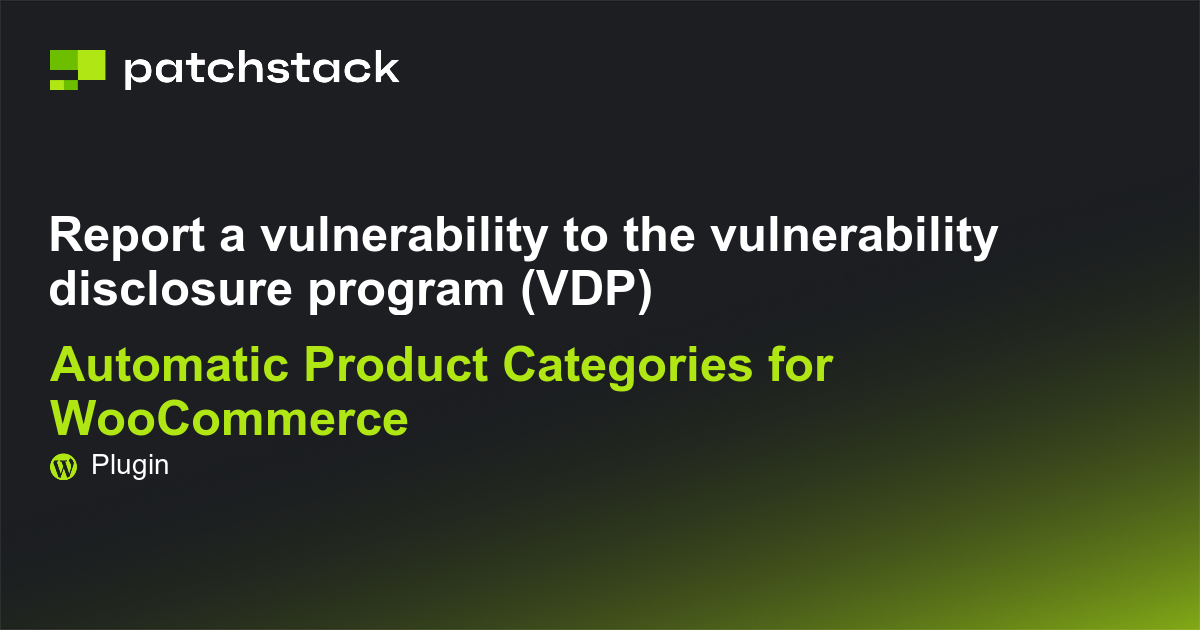 patchstack

Report a vulnerability to the vulnerability disclosure program (VDP)

Automatic Product Categories for WooCommerce

Plugin